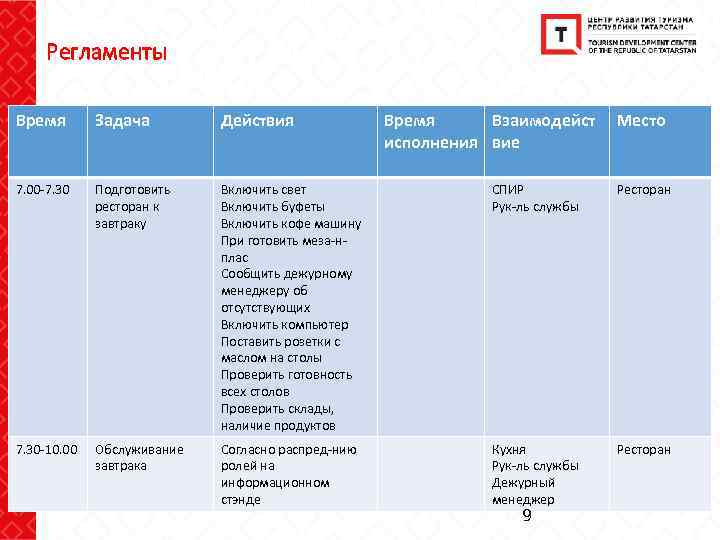 Регламенты

Т ЦЕНТР РАЗВИТИЯ ТУРИЗМА РЕСПУБЛИКИ ТАТАРСТАН
TOURISM DEVELOPMENT CENTER OF THE REPUBLIC OF TATARSTAN

| Время | Задача | Действия | Время исполнения | Взаимодействие | Место |
|---|---|---|---|---|---|
| 7.00-7.30 | Подготовить ресторан к завтраку | Включить свет Включить буфеты Включить кофе машину При готовить меза-н-плас Сообщить дежурному менеджеру об отсутствующих Включить компьютер Поставить розетки с маслом на столы Проверить готовность всех столов Проверить склады, наличие продуктов | | СПИР Рук-ль службы | Ресторан |
| 7.30-10.00 | Обслуживание завтрака | Согласно распред-нию ролей на информационном стэнде | | Кухня Рук-ль службы Дежурный менеджер | Ресторан |

9